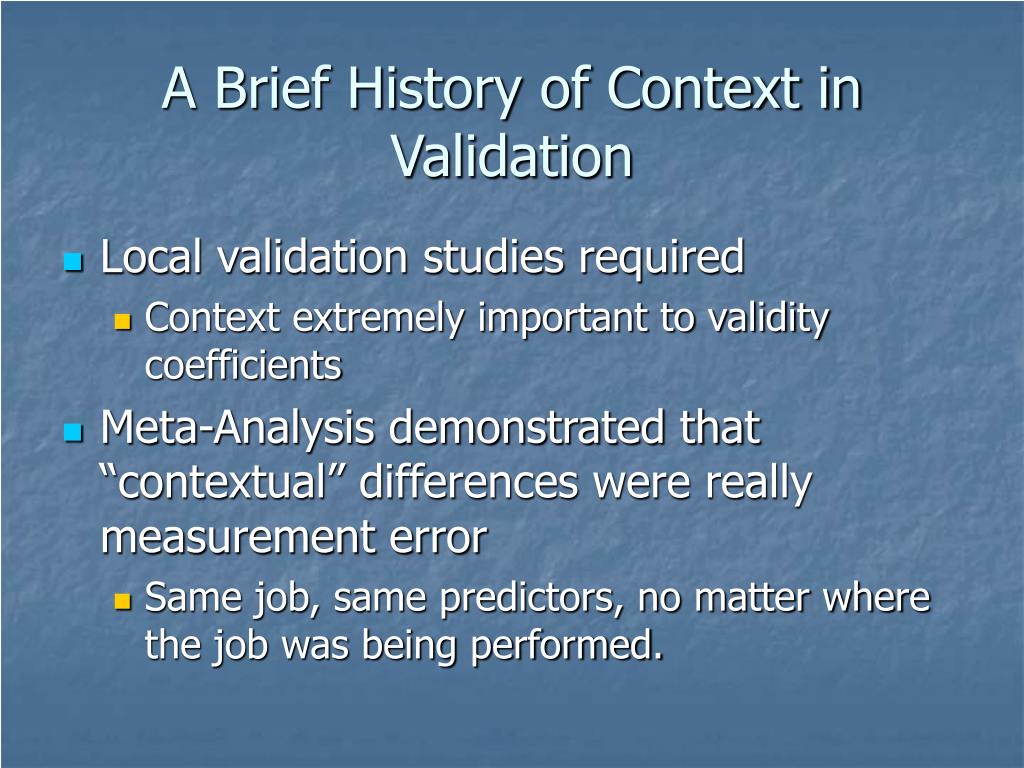 A Brief History of Context in Validation

Local validation studies required

Context extremely important to validity coefficients

Meta-Analysis demonstrated that “contextual” differences were really measurement error

Same job, same predictors, no matter where the job was being performed.